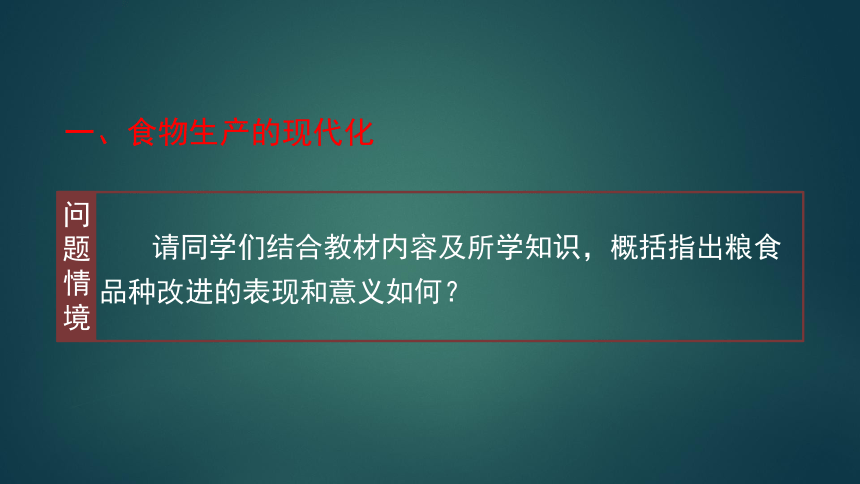 一、食物生产的现代化

问题情境

请同学们结合教材内容及所学知识，概括指出粮食品种改进的表现和意义如何？